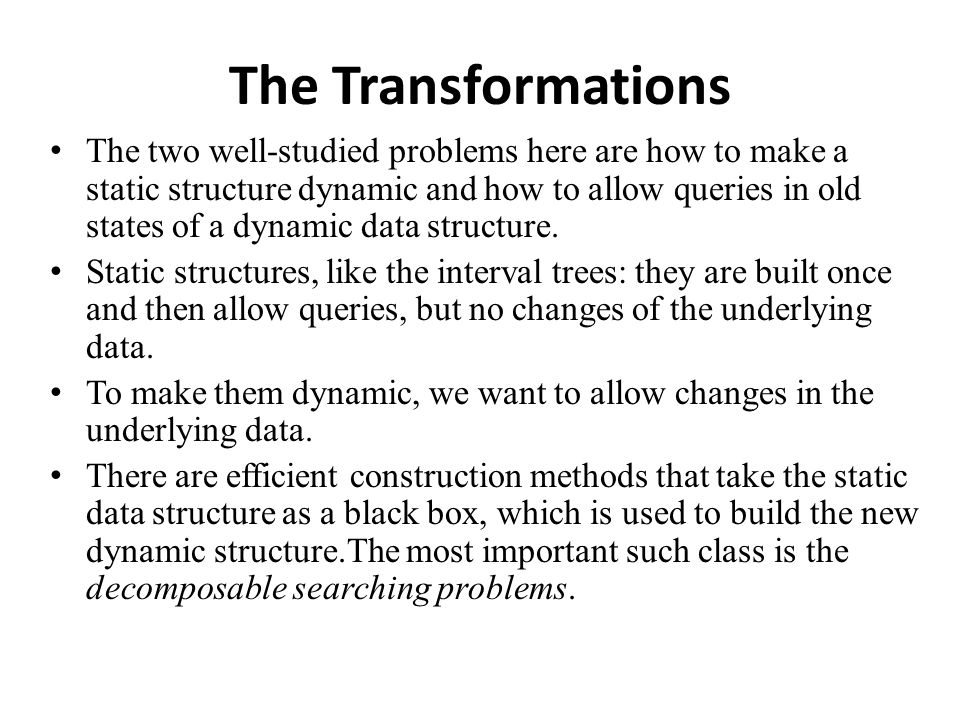 The Transformations

• The two well-studied problems here are how to make a static structure dynamic and how to allow queries in old states of a dynamic data structure.
• Static structures, like the interval trees: they are built once and then allow queries, but no changes of the underlying data.
• To make them dynamic, we want to allow changes in the underlying data.
• There are efficient construction methods that take the static data structure as a black box, which is used to build the new dynamic structure.The most important such class is the decomposable searching problems.